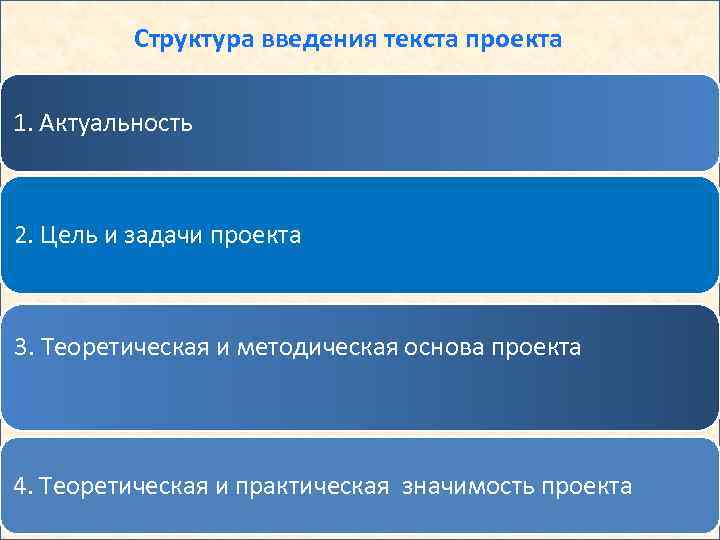 Структура введения текста проекта

1. Актуальность

2. Цель и задачи проекта

3. Теоретическая и методическая основа проекта

4. Теоретическая и практическая  значимость проекта